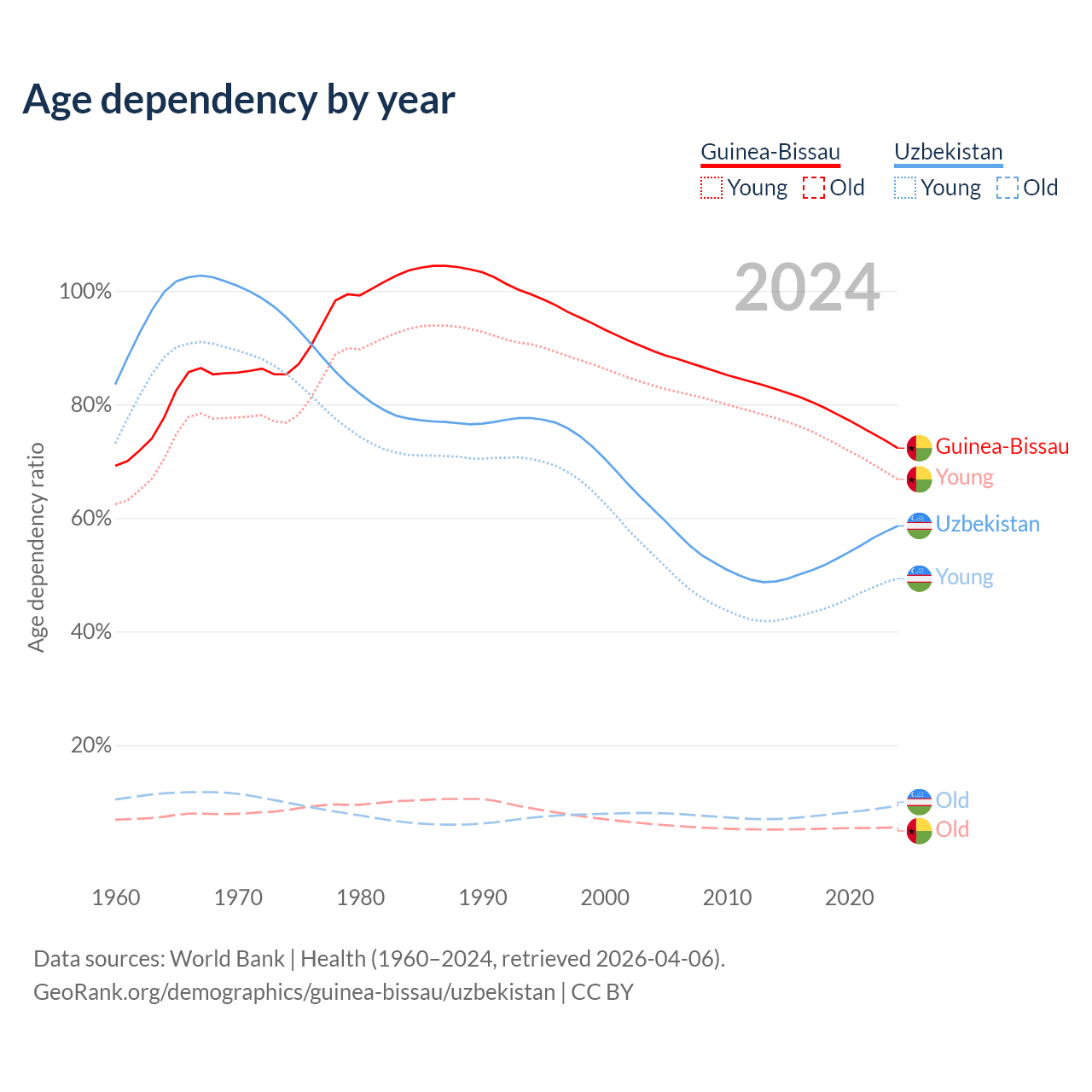 Age dependency by year

Guinea-Bissau
Young Old

Uzbekistan
Young Old

2024

Age dependency ratio

100%
80%
60%
40%
20%

Guinea-Bissau
Young
Uzbekistan
Young
Old
Old

1960
1970
1980
1990
2000
2010
2020

Data sources: World Bank | Health (1960–2024, retrieved 2026-04-06).
GeoRank.org/demographics/guinea-bissau/uzbekistan | CC BY